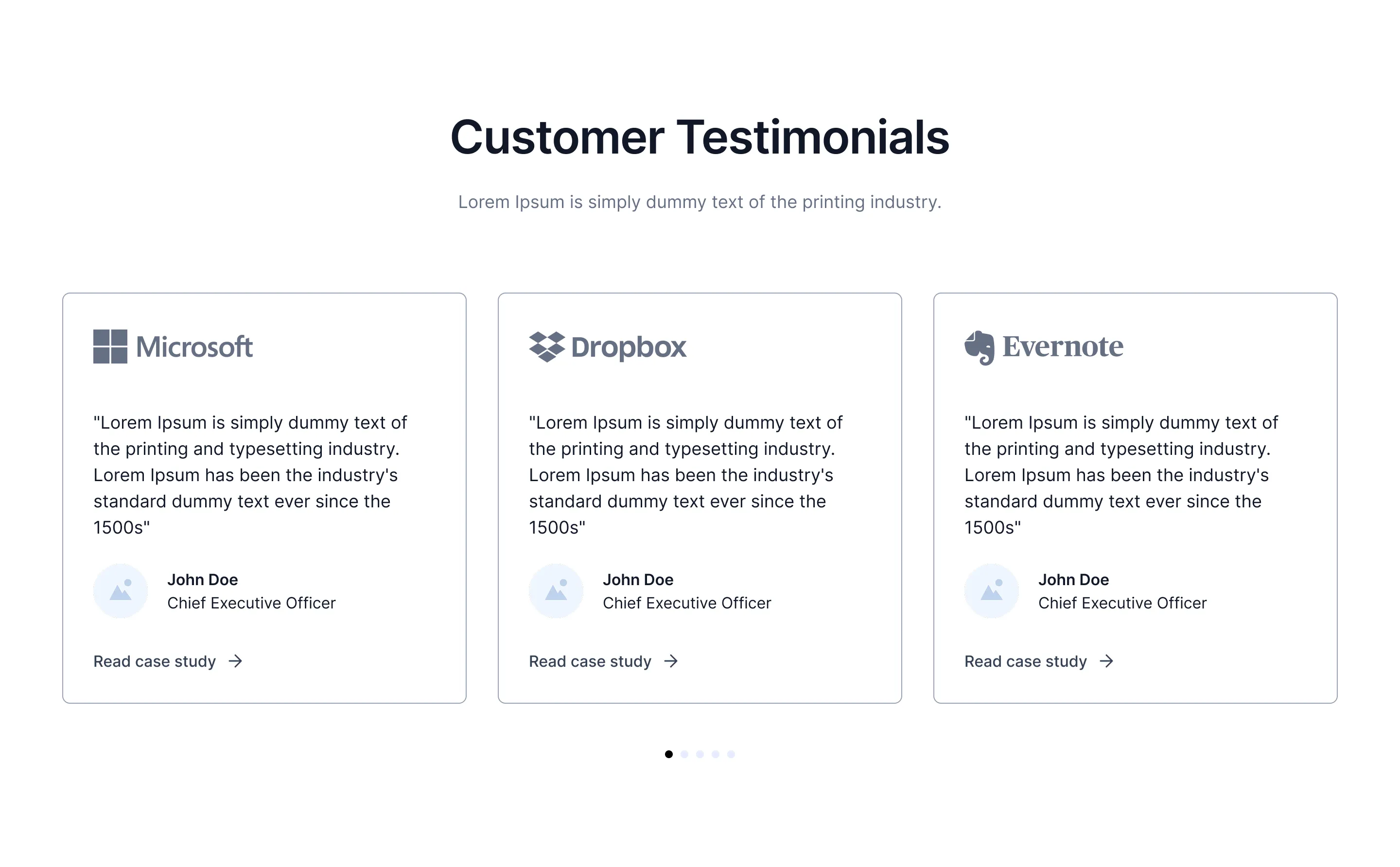 Customer Testimonials

Lorem Ipsum is simply dummy text of the printing industry.

Microsoft

"Lorem Ipsum is simply dummy text of the printing and typesetting industry. Lorem Ipsum has been the industry's standard dummy text ever since the 1500s"

John Doe
Chief Executive Officer

Read case study →

Dropbox

"Lorem Ipsum is simply dummy text of the printing and typesetting industry. Lorem Ipsum has been the industry's standard dummy text ever since the 1500s"

John Doe
Chief Executive Officer

Read case study →

Evernote

"Lorem Ipsum is simply dummy text of the printing and typesetting industry. Lorem Ipsum has been the industry's standard dummy text ever since the 1500s"

John Doe
Chief Executive Officer

Read case study →